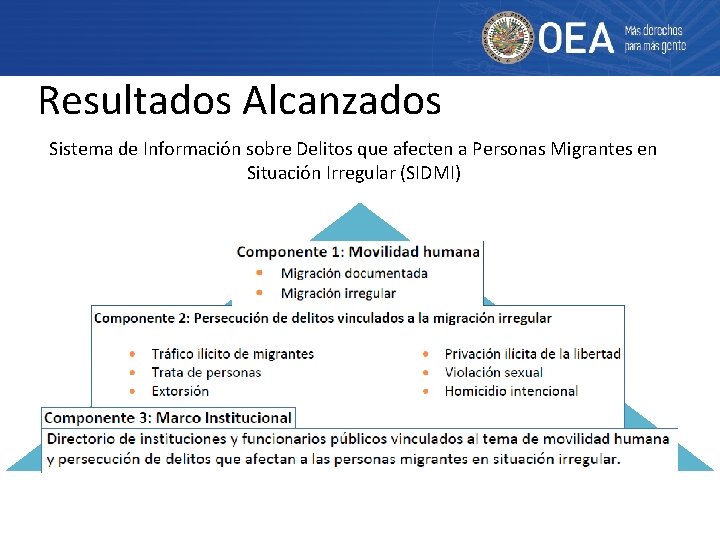 OEA Más derechos para más gente

Resultados Alcanzados

Sistema de Información sobre Delitos que afecten a Personas Migrantes en Situación Irregular (SIDMI)

Componente 1: Movilidad humana
- Migración documentada
- Migración irregular

Componente 2: Persecución de delitos vinculados a la migración irregular
- Tráfico ilícito de migrantes
- Trata de personas
- Extorsión
- Privación ilícita de la libertad
- Violación sexual
- Homicidio intencional

Componente 3: Marco Institucional
Directorio de instituciones y funcionarios públicos vinculados al tema de movilidad humana y persecución de delitos que afectan a las personas migrantes en situación irregular.